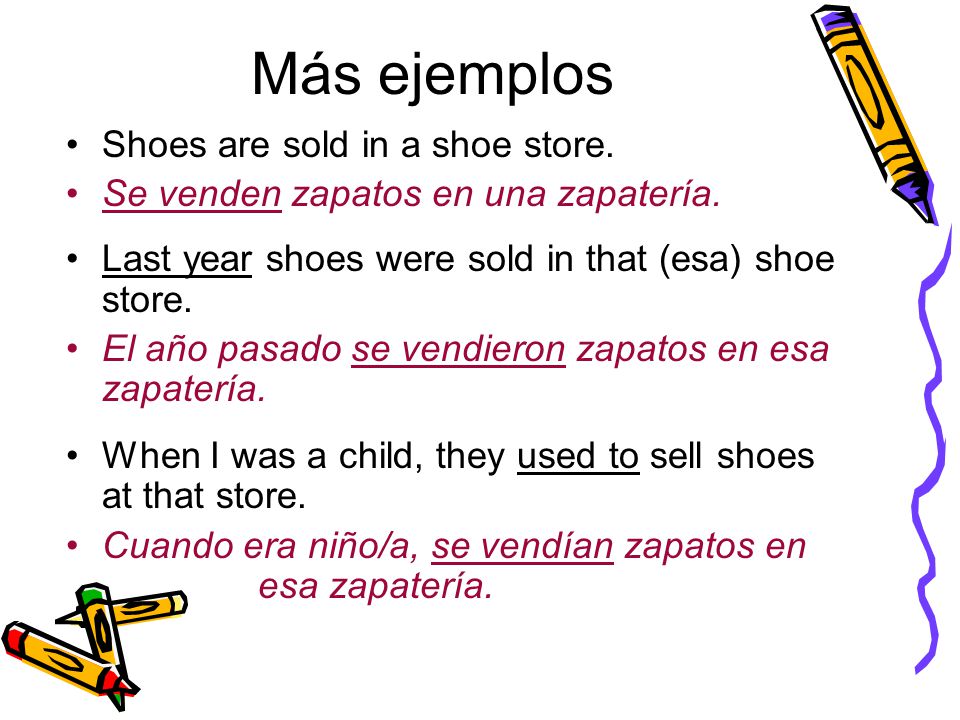 Más ejemplos

• Shoes are sold in a shoe store.
• Se venden zapatos en una zapatería.

• Last year shoes were sold in that (esa) shoe store.
• El año pasado se vendieron zapatos en esa zapatería.

• When I was a child, they used to sell shoes at that store.
• Cuando era niño/a, se vendían zapatos en esa zapatería.